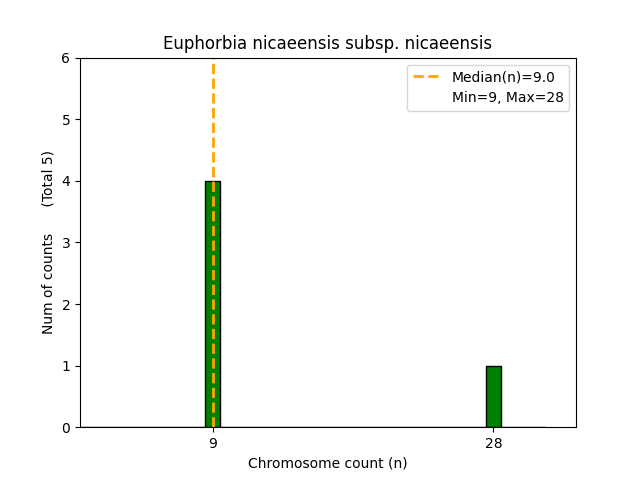 Euphorbia nicaeensis subsp. nicaeensis

Median(n)=9.0
Min=9, Max=28

Num of counts (Total 5)

6
5
4
3
2
1
0

9
28

Chromosome count (n)